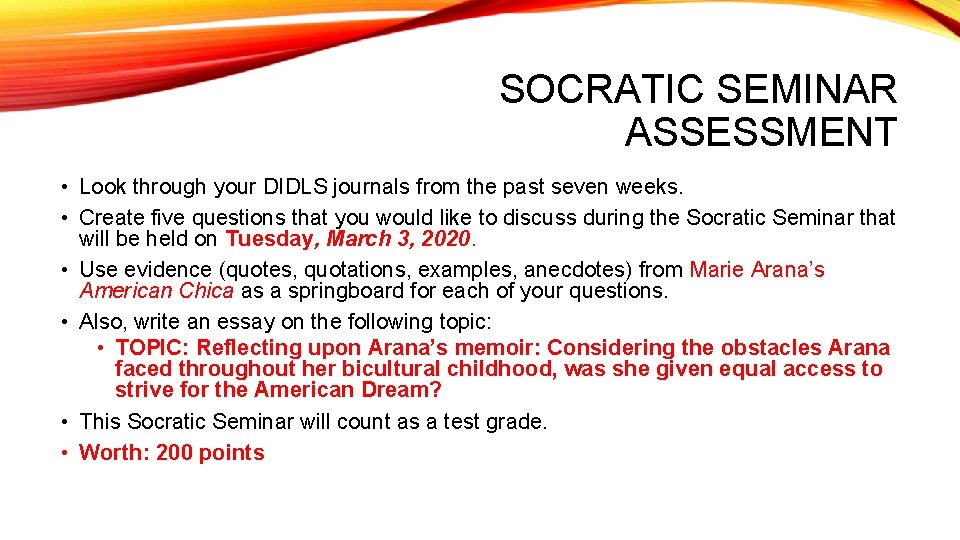 SOCRATIC SEMINAR ASSESSMENT

• Look through your DIDLS journals from the past seven weeks.
• Create five questions that you would like to discuss during the Socratic Seminar that will be held on Tuesday, March 3, 2020.
• Use evidence (quotes, quotations, examples, anecdotes) from Marie Arana's American Chica as a springboard for each of your questions.
• Also, write an essay on the following topic:
  • TOPIC: Reflecting upon Arana's memoir: Considering the obstacles Arana faced throughout her bicultural childhood, was she given equal access to strive for the American Dream?
• This Socratic Seminar will count as a test grade.
• Worth: 200 points